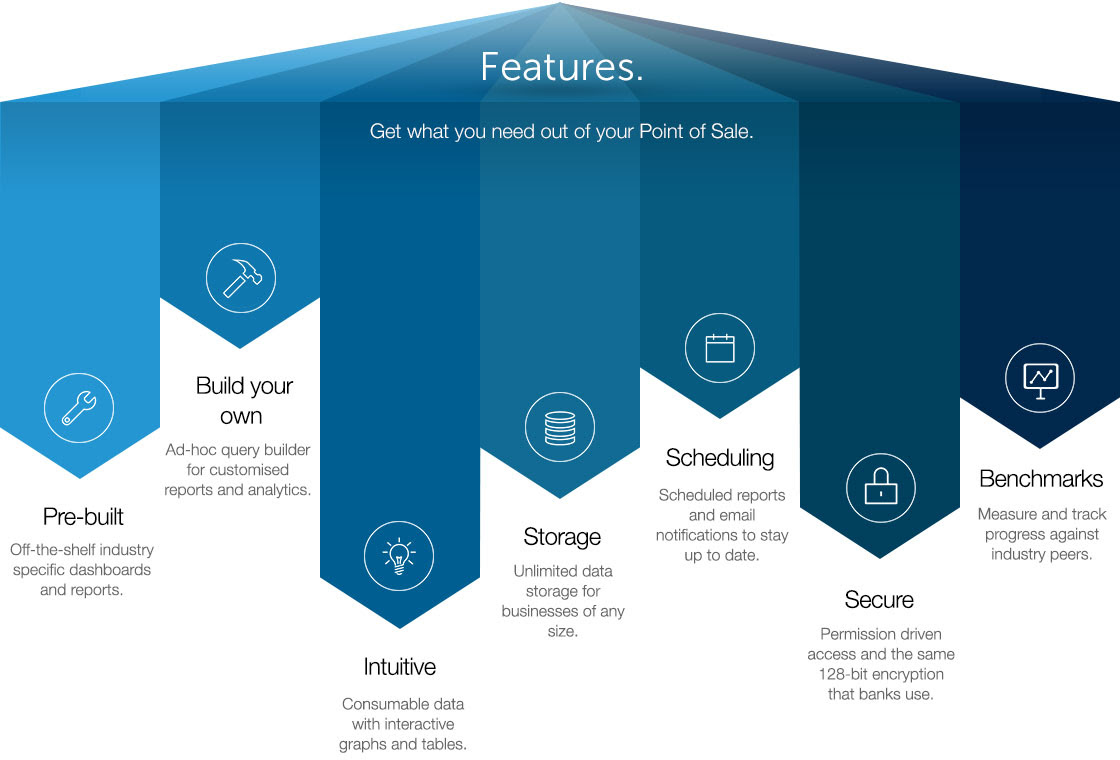 Features.

Get what you need out of your Point of Sale.

Pre-built

Off-the-shelf industry specific dashboards and reports.

Build your own

Ad-hoc query builder for customised reports and analytics.

Intuitive

Consumable data with interactive graphs and tables.

Storage

Unlimited data storage for businesses of any size.

Scheduling

Scheduled reports and email notifications to stay up to date.

Secure

Permission driven access and the same 128-bit encryption that banks use.

Benchmarks

Measure and track progress against industry peers.